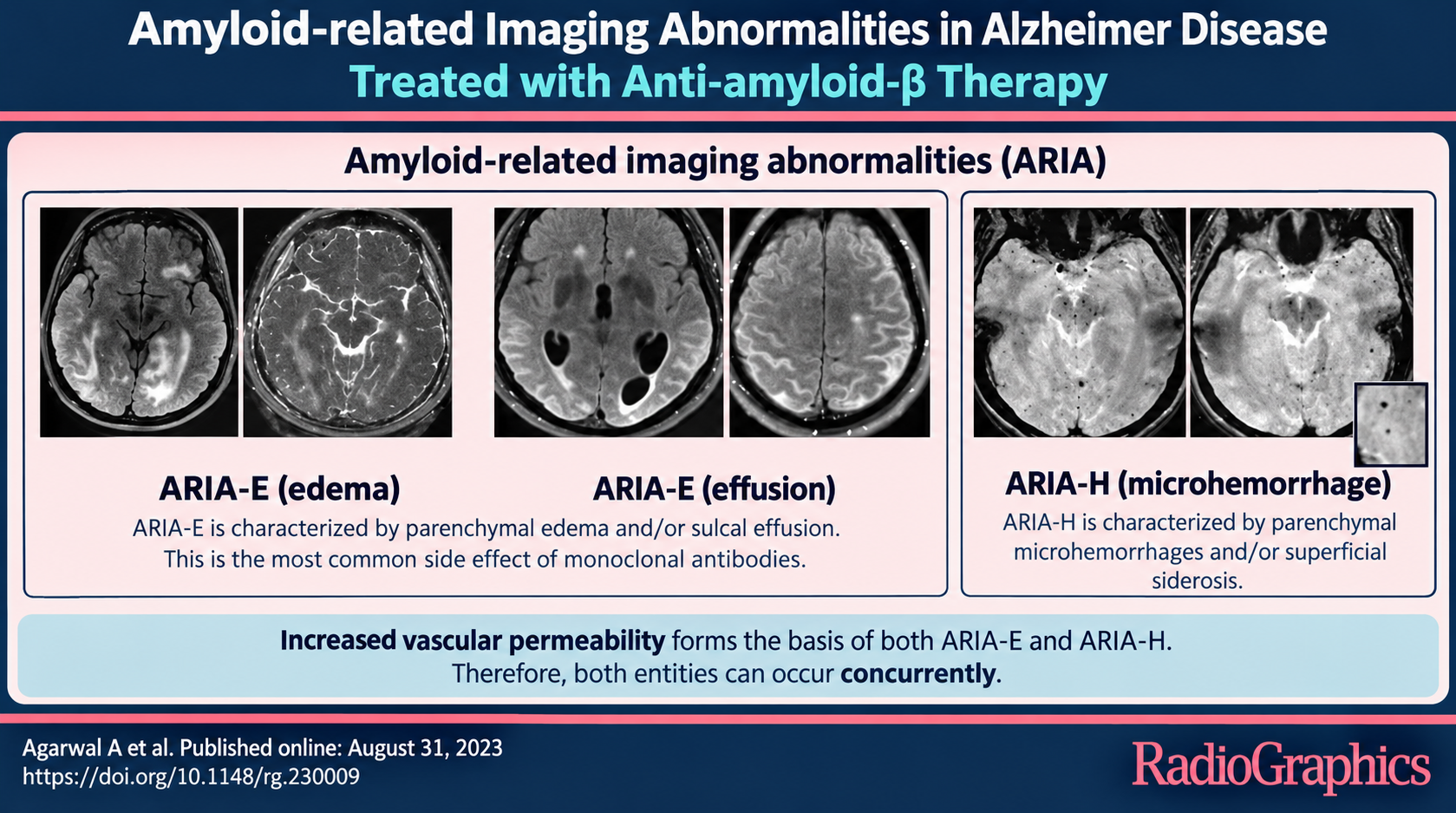 Amyloid-related Imaging Abnormalities in Alzheimer Disease
Treated with Anti-amyloid-β Therapy

Amyloid-related imaging abnormalities (ARIA)

ARIA-E (edema)

ARIA-E (effusion)

ARIA-E is characterized by parenchymal edema and/or sulcal effusion. This is the most common side effect of monoclonal antibodies.

ARIA-H (microhemorrhage)

ARIA-H is characterized by parenchymal microhemorrhages and/or superficial siderosis.

Increased vascular permeability forms the basis of both ARIA-E and ARIA-H. Therefore, both entities can occur concurrently.

Agarwal A et al. Published online: August 31, 2023
https://doi.org/10.1148/rg.230009

RadioGraphics